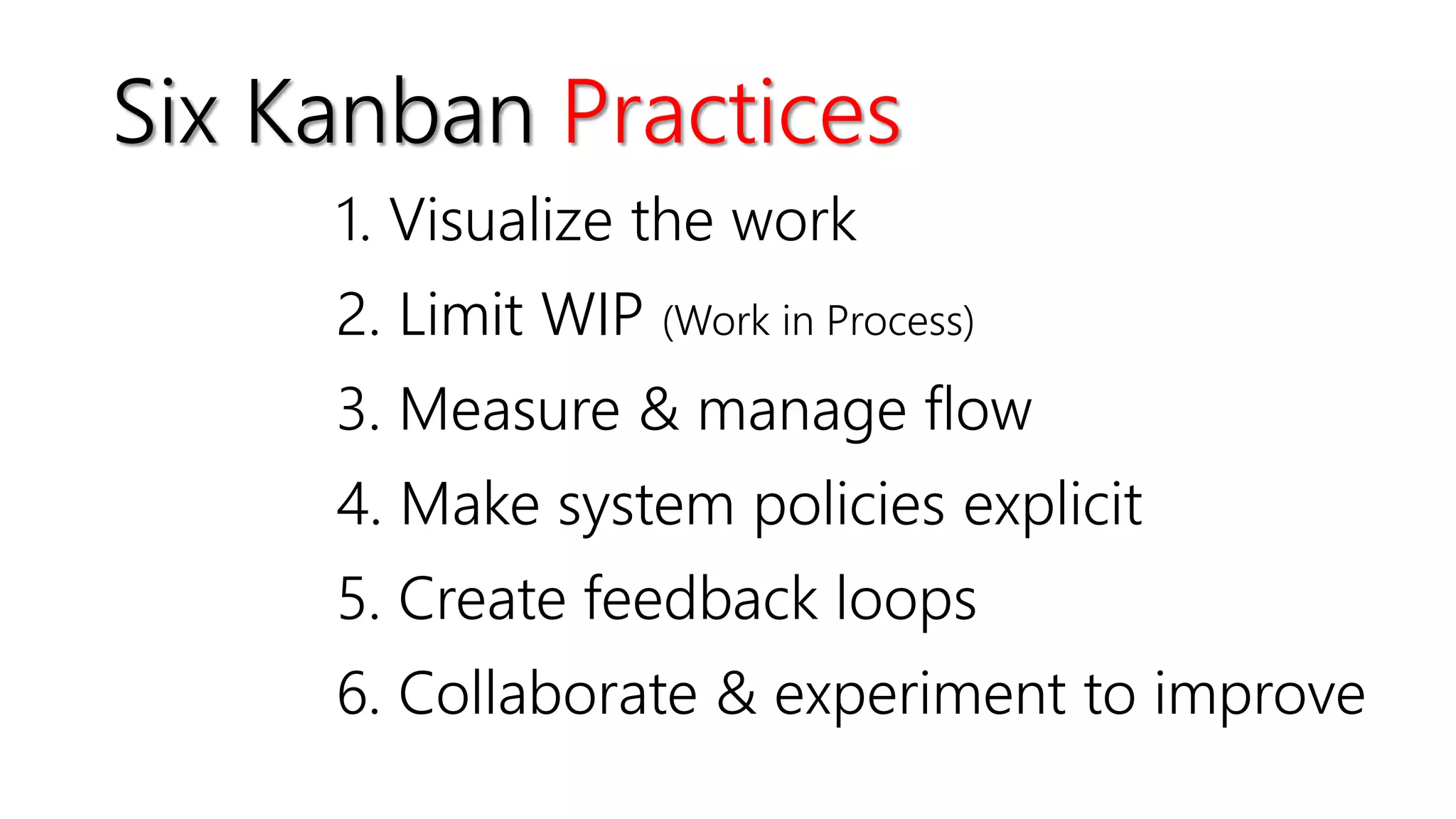 Six Kanban Practices

1. Visualize the work
2. Limit WIP (Work in Process)
3. Measure & manage flow
4. Make system policies explicit
5. Create feedback loops
6. Collaborate & experiment to improve